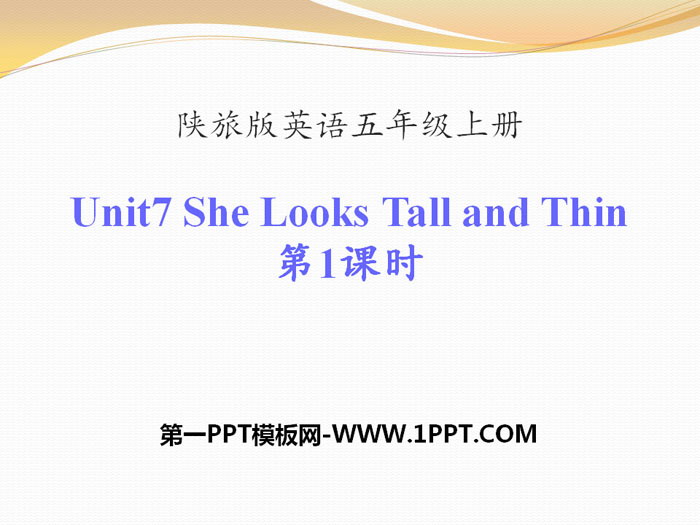 陕旅版英语五年级上册

Unit7 She Looks Tall and Thin
第1课时

第一PPT模板网-WWW.1PPT.COM